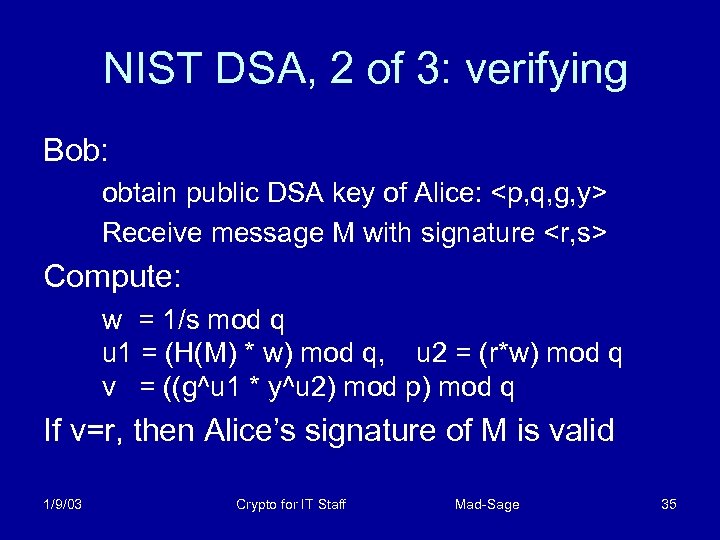 NIST DSA, 2 of 3: verifying

Bob:

obtain public DSA key of Alice: <p,q,g,y>

Receive message M with signature <r,s>

Compute:

w = 1/s mod q
u1 = (H(M) * w) mod q, u2 = (r*w) mod q
v = ((g^u1 * y^u2) mod p) mod q

If v=r, then Alice's signature of M is valid

1/9/03 Crypto for IT Staff Mad-Sage 35